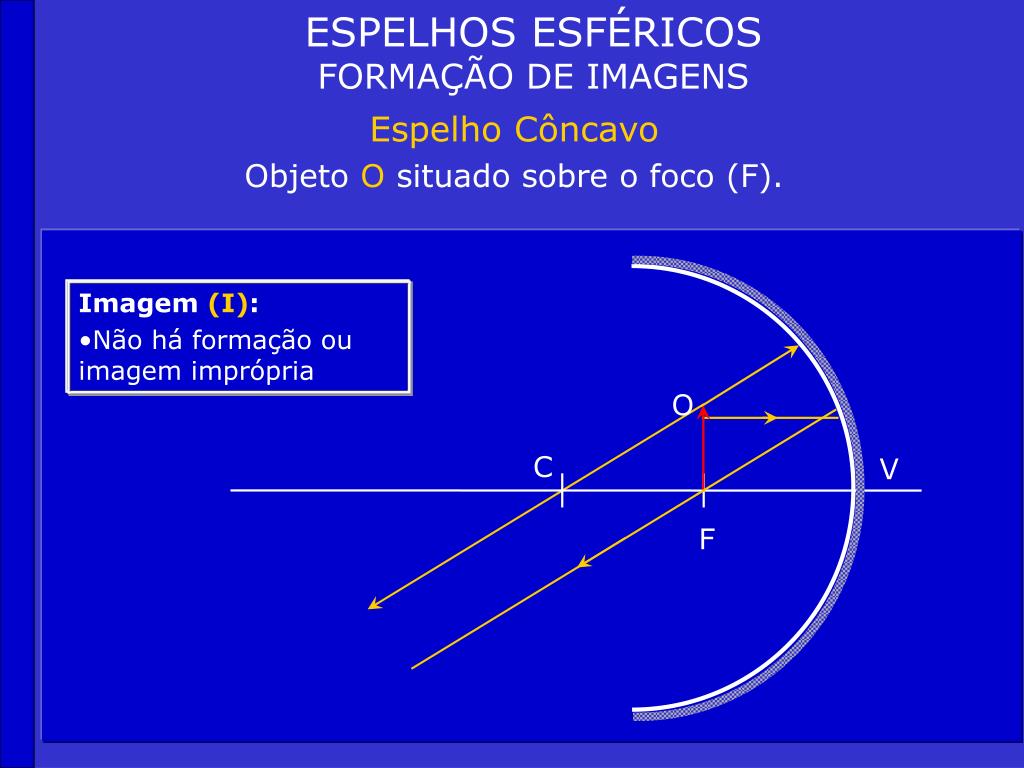 ESPELHOS ESFÉRICOS
FORMAÇÃO DE IMAGENS

Espelho Côncavo

Objeto O situado sobre o foco (F).

Imagem (I):
•Não há formação ou imagem imprópria

O

C

V

F